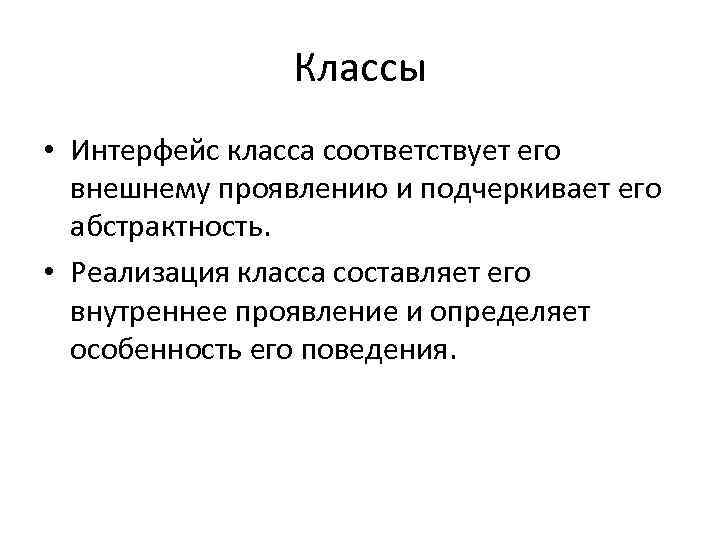 Классы

• Интерфейс класса соответствует его внешнему проявлению и подчеркивает его абстрактность.

• Реализация класса составляет его внутреннее проявление и определяет особенность его поведения.